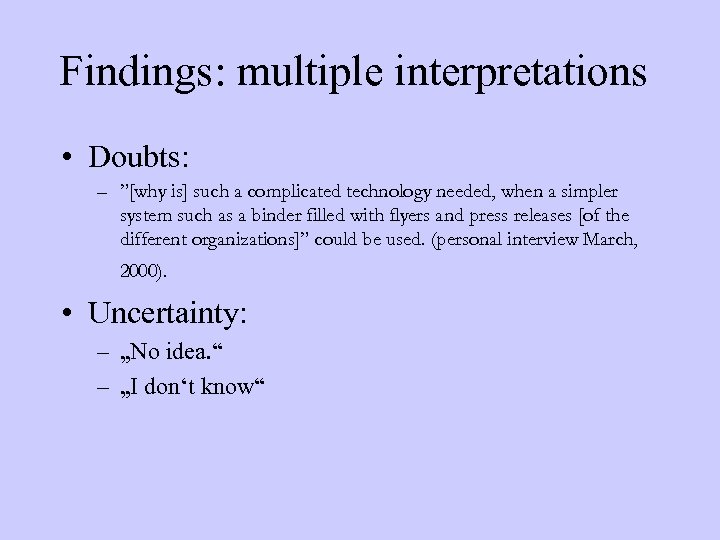 Findings: multiple interpretations

• Doubts:
– ”[why is] such a complicated technology needed, when a simpler system such as a binder filled with flyers and press releases [of the different organizations]” could be used. (personal interview March, 2000).

• Uncertainty:
– „No idea.“
– „I don‘t know“